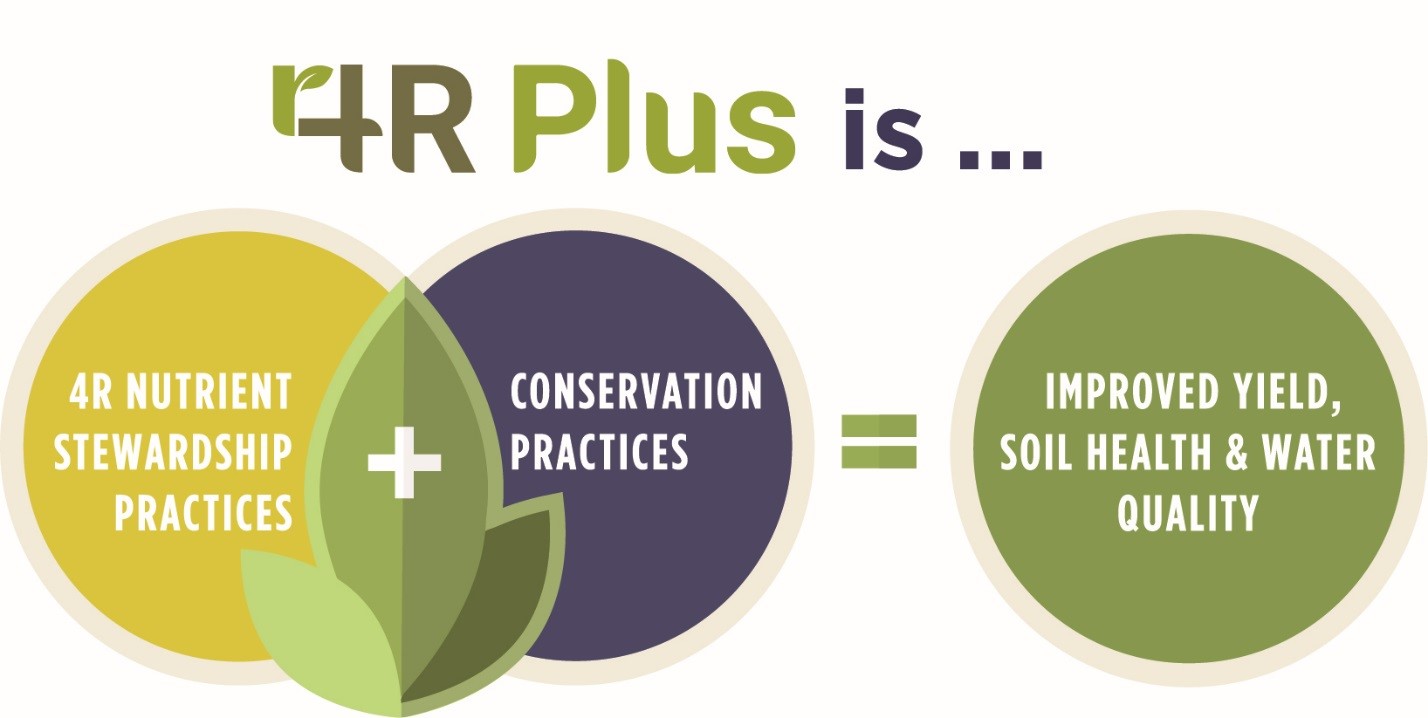 4R Plus is ...

4R NUTRIENT STEWARDSHIP PRACTICES

+

CONSERVATION PRACTICES

=

IMPROVED YIELD, SOIL HEALTH & WATER QUALITY